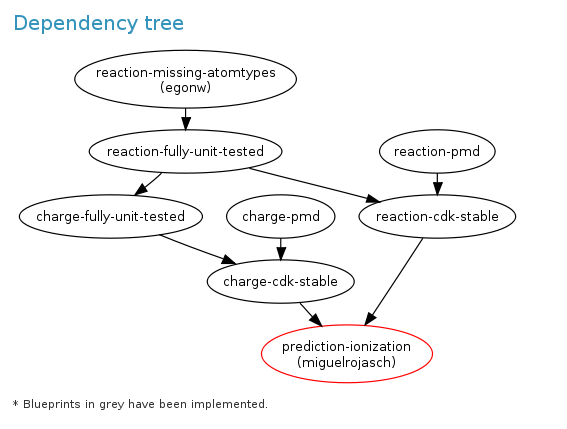 Dependency tree

reaction-missing-atomtypes
(egonw)

reaction-fully-unit-tested

reaction-pmd

charge-fully-unit-tested

charge-pmd

reaction-cdk-stable

charge-cdk-stable

prediction-ionization
(miguelrojasch)

* Blueprints in grey have been implemented.